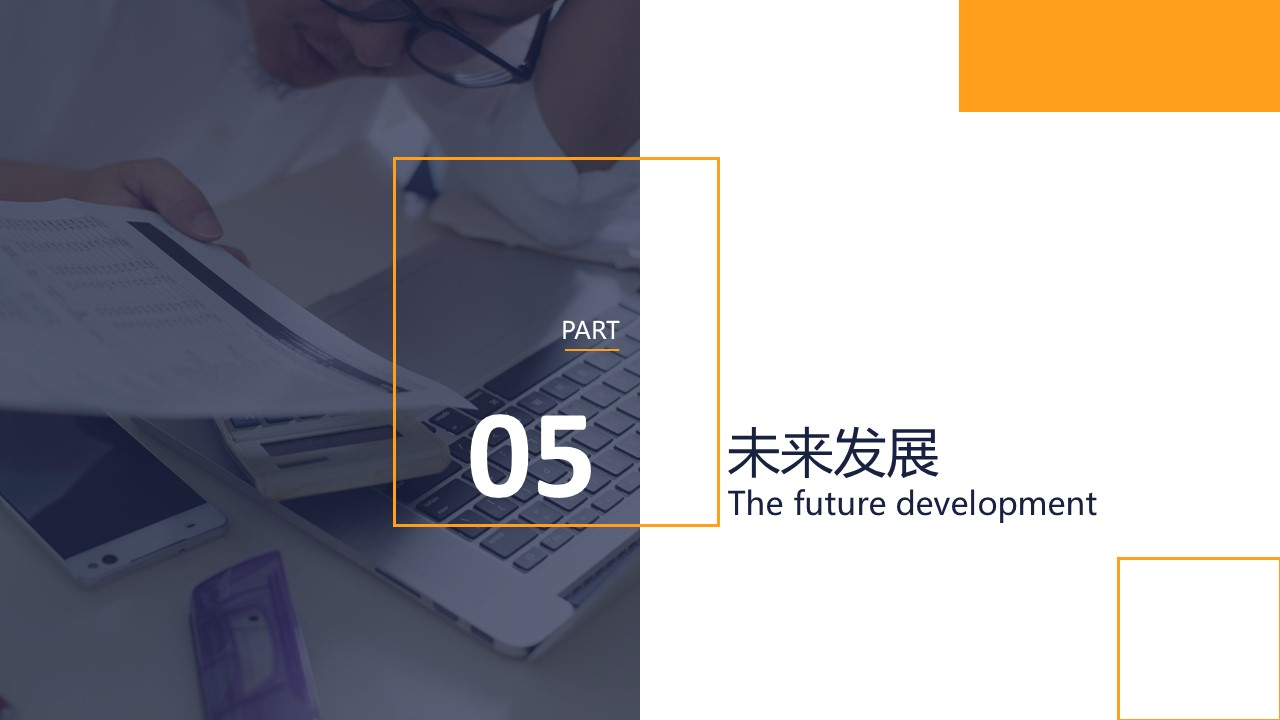 PART

05

未来发展

The future development